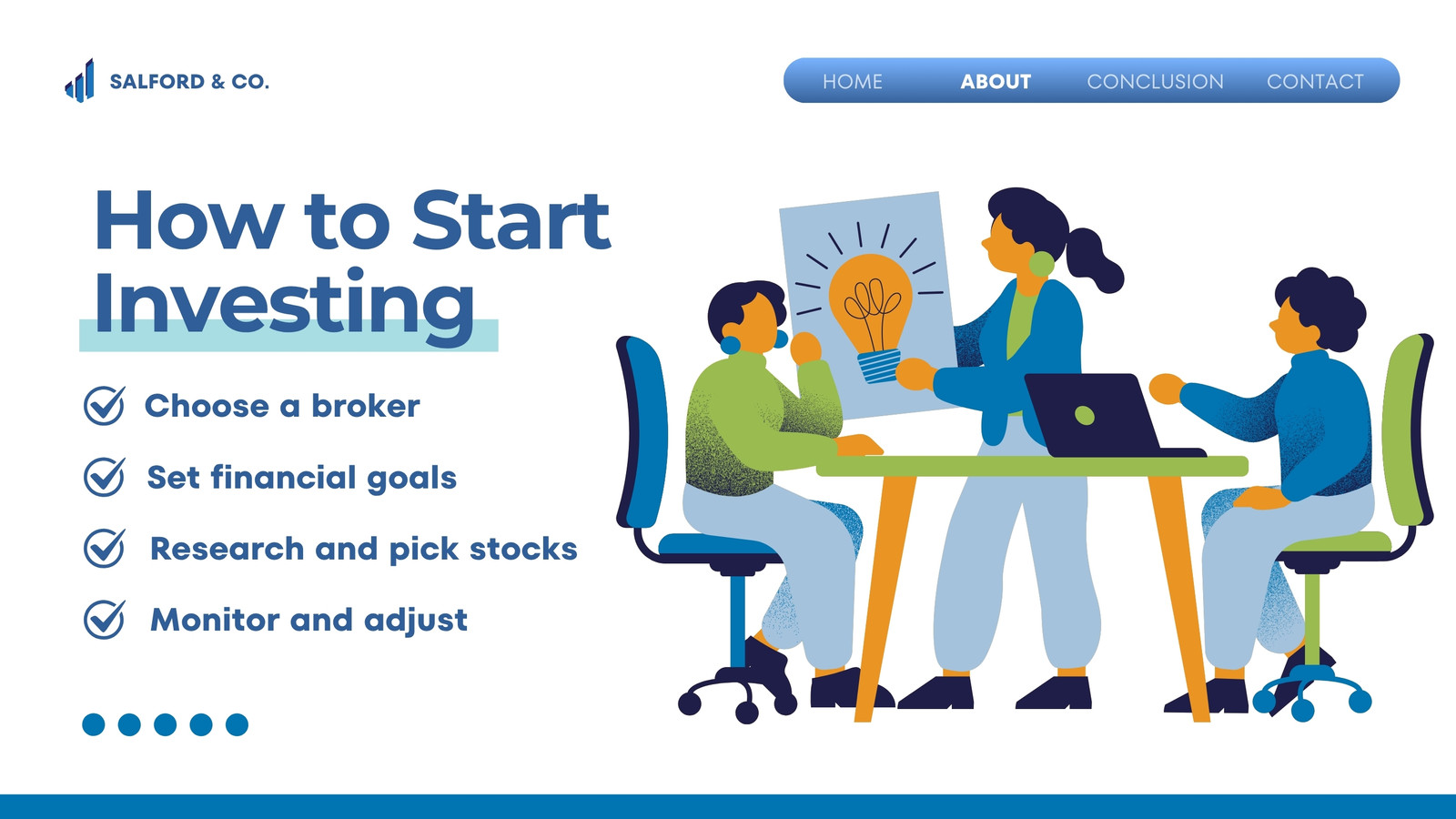 SALFORD & CO.

HOME ABOUT CONCLUSION CONTACT

How to Start Investing

Choose a broker

Set financial goals

Research and pick stocks

Monitor and adjust